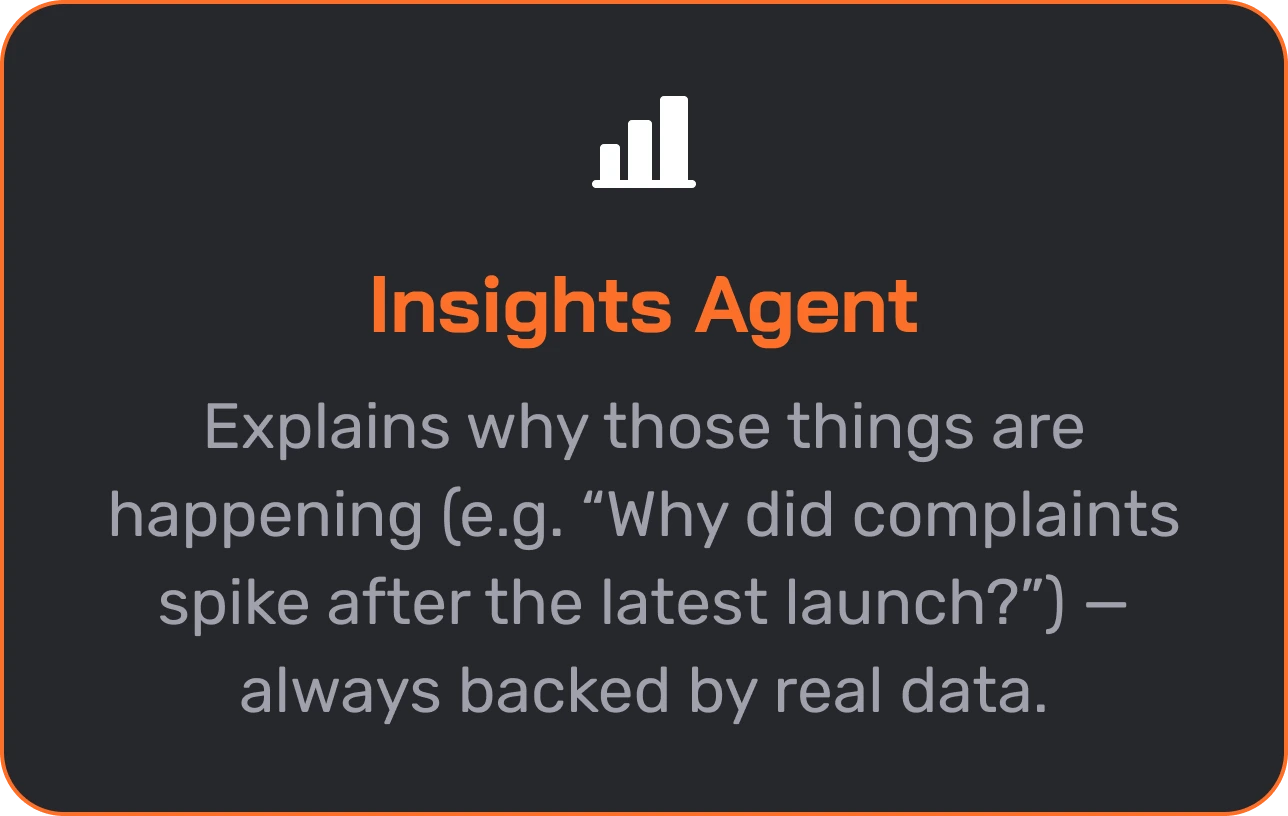 Insights Agent

Explains why those things are happening (e.g. “Why did complaints spike after the latest launch?”) — always backed by real data.